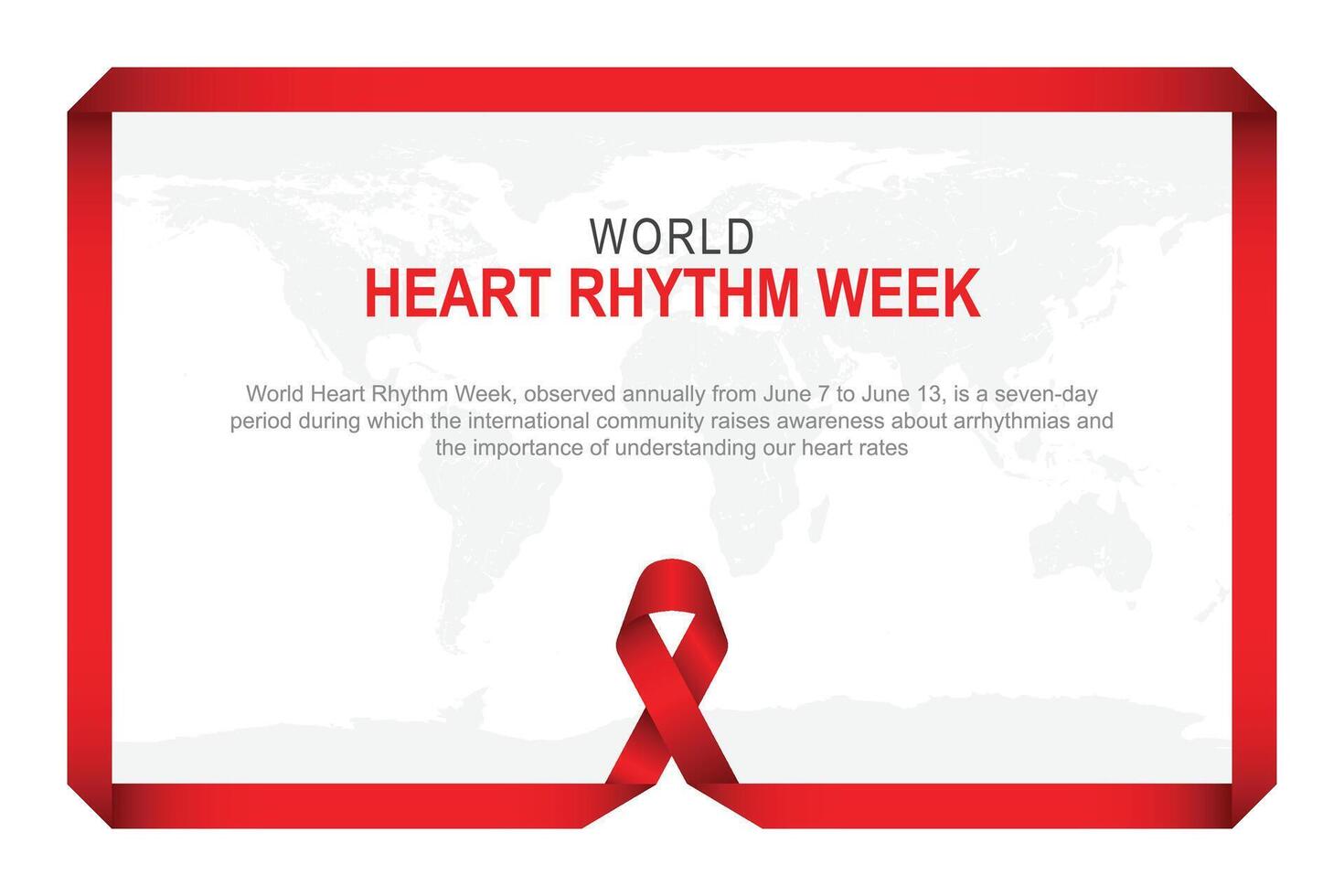 WORLD
HEART RHYTHM WEEK

World Heart Rhythm Week, observed annually from June 7 to June 13, is a seven-day period during which the international community raises awareness about arrhythmias and the importance of understanding our heart rates